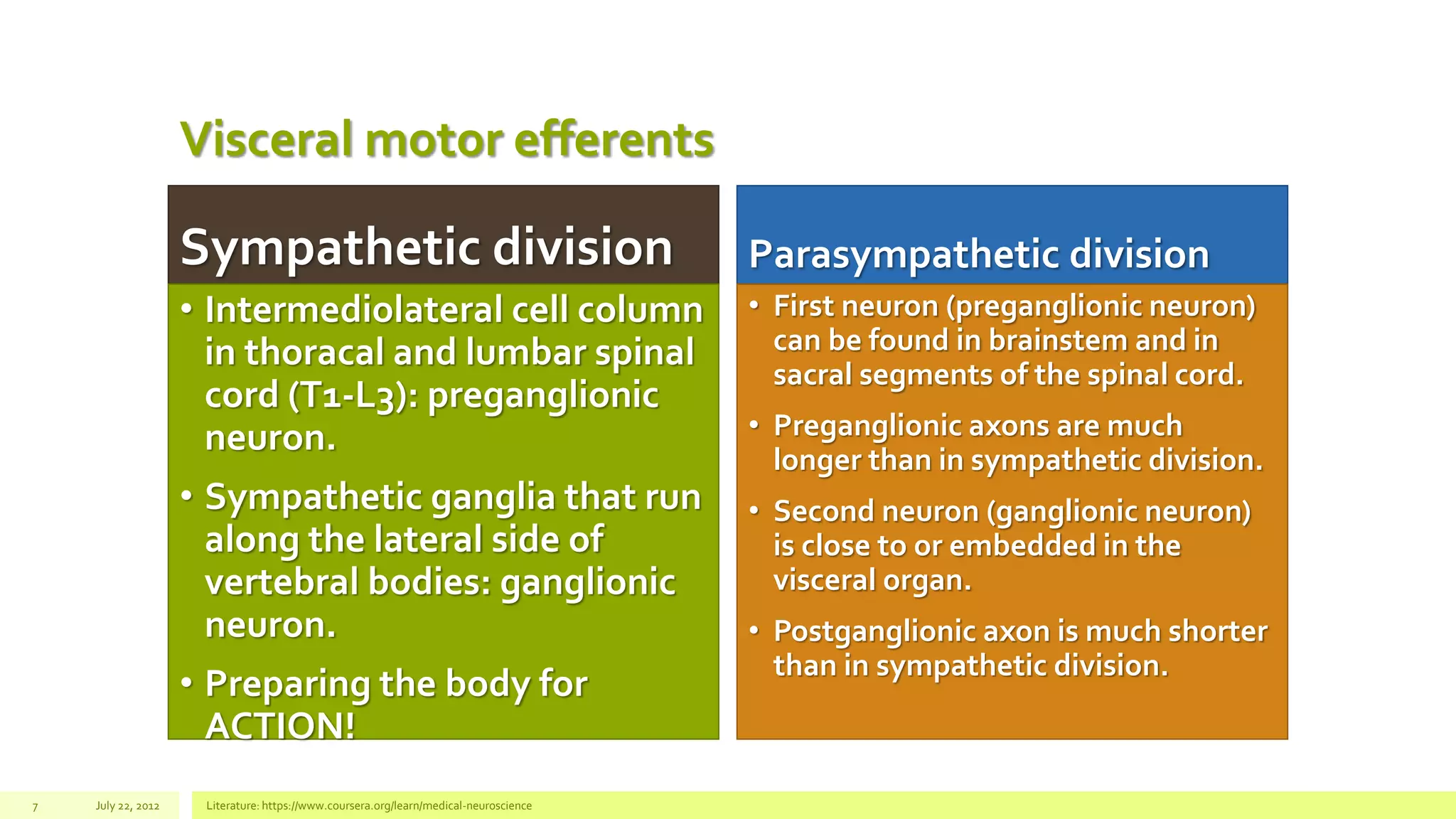 Visceral motor efferents

Sympathetic division

• Intermediolateral cell column in thoracal and lumbar spinal cord (T1-L3): preganglionic neuron.

• Sympathetic ganglia that run along the lateral side of vertebral bodies: ganglionic neuron.

• Preparing the body for ACTION!

Parasympathetic division

• First neuron (preganglionic neuron) can be found in brainstem and in sacral segments of the spinal cord.

• Preganglionic axons are much longer than in sympathetic division.

• Second neuron (ganglionic neuron) is close to or embedded in the visceral organ.

• Postganglionic axon is much shorter than in sympathetic division.

7 July 22, 2012 Literature: https://www.coursera.org/learn/medical-neuroscience